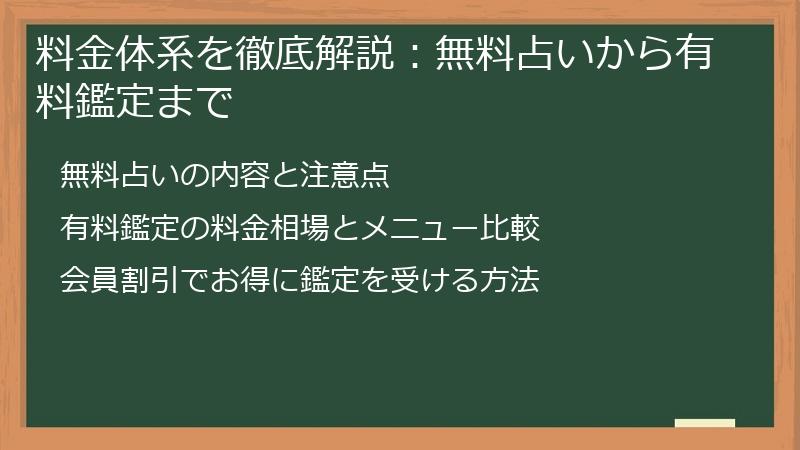 料金体系を徹底解説：無料占いから有料鑑定まで

無料占いの内容と注意点

有料鑑定の料金相場とメニュー比較

会員割引でお得に鑑定を受ける方法